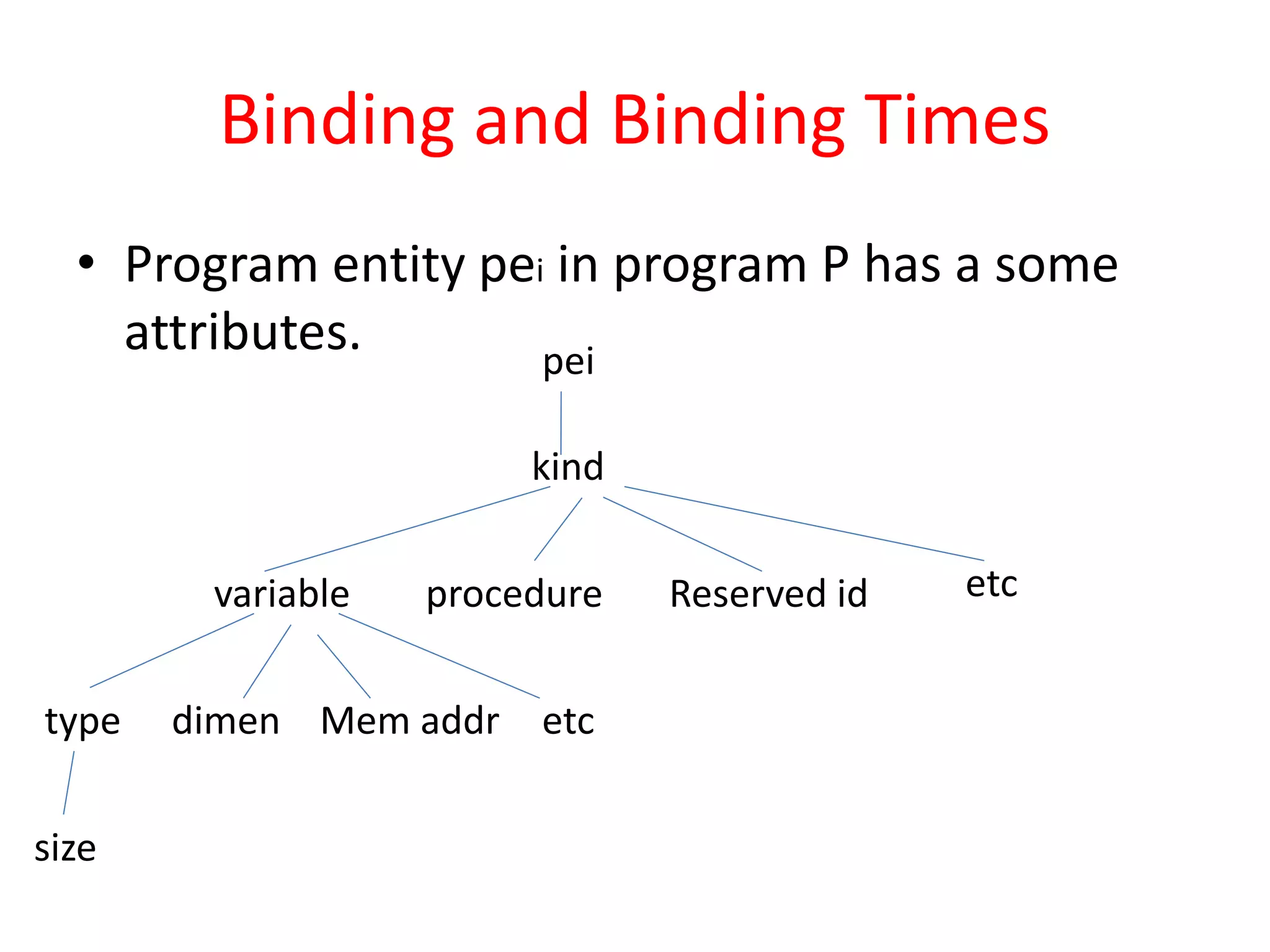 Binding and Binding Times

• Program entity $pe_i$ in program P has a some attributes.

pei

kind

variable procedure Reserved id etc

type dimen Mem addr etc

size